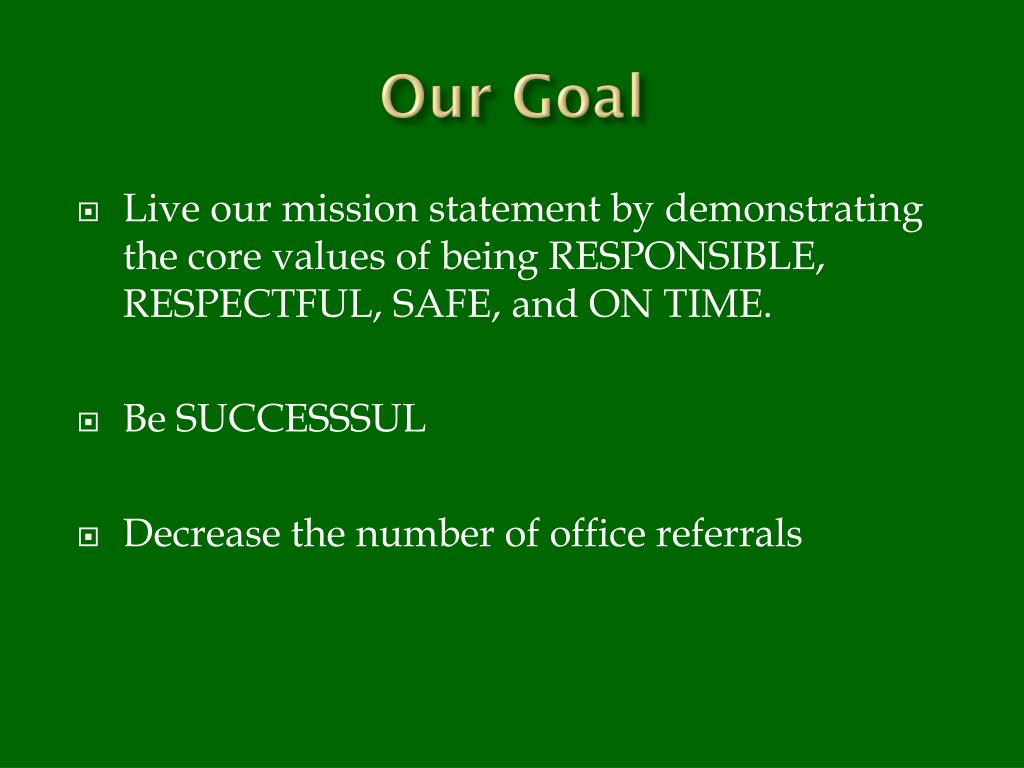 Our Goal

Live our mission statement by demonstrating the core values of being RESPONSIBLE, RESPECTFUL, SAFE, and ON TIME.

Be SUCCESSSUL

Decrease the number of office referrals